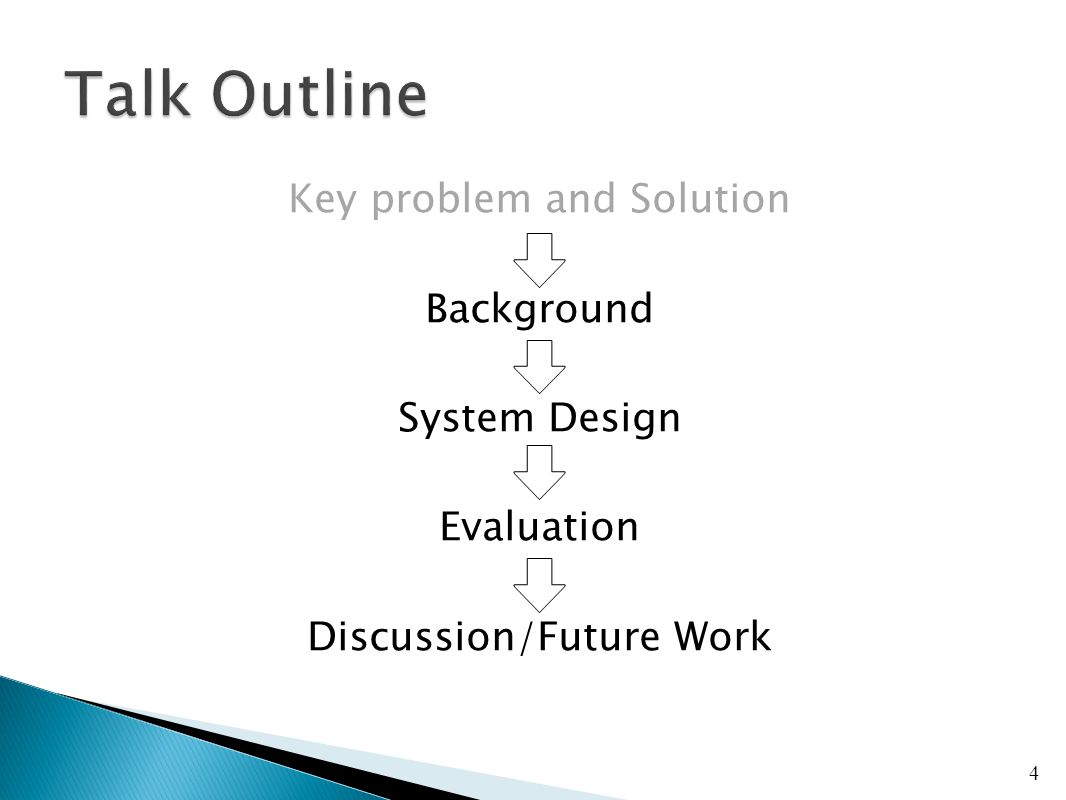 Talk Outline

Key problem and Solution

Background

System Design

Evaluation

Discussion/Future Work

4